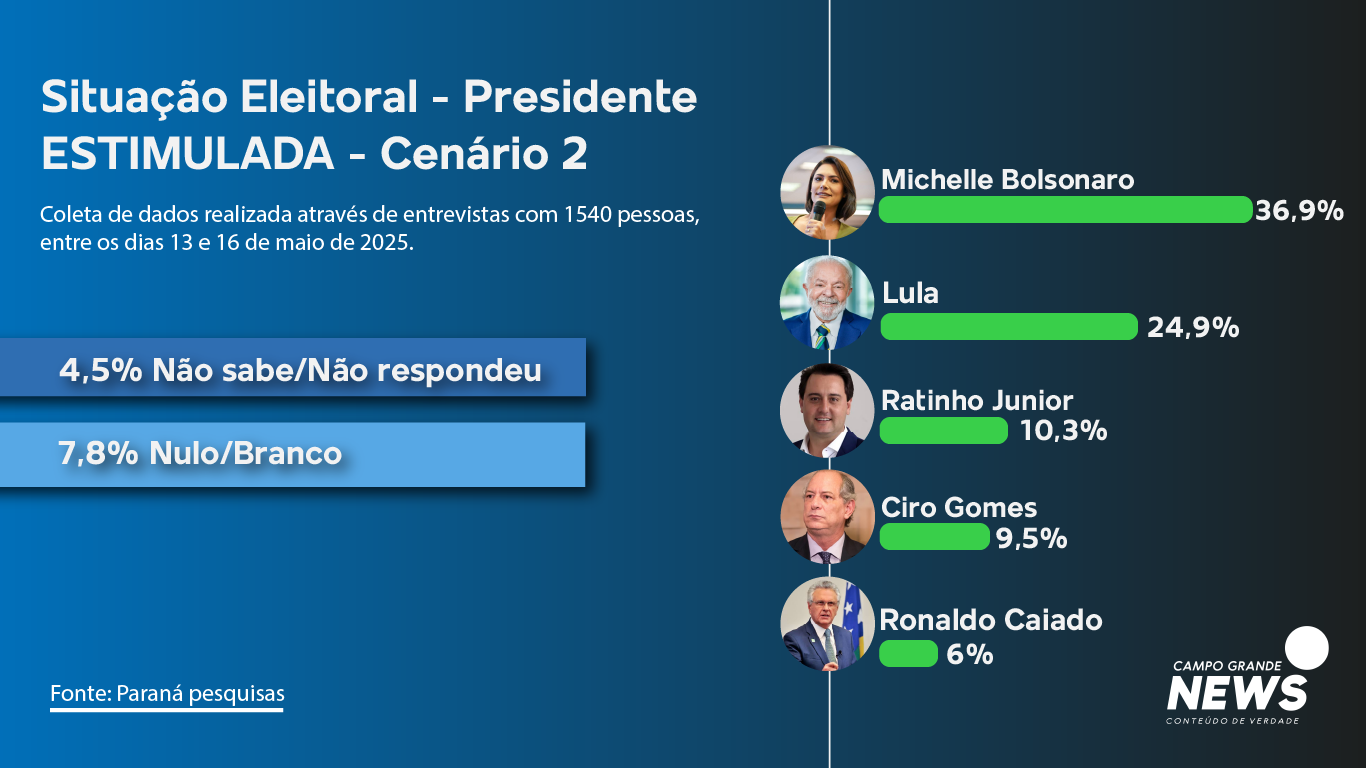 Situação Eleitoral - Presidente
ESTIMULADA - Cenário 2

Coleta de dados realizada através de entrevistas com 1540 pessoas, entre os dias 13 e 16 de maio de 2025.

4,5% Não sabe/Não respondeu

7,8% Nulo/Branco

Fonte: Paraná pesquisas

Michelle Bolsonaro
36,9%

Lula
24,9%

Ratinho Junior
10,3%

Ciro Gomes
9,5%

Ronaldo Caiado
6%

CAMPO GRANDE
NEWS
CONTEÚDO DE VERDADE